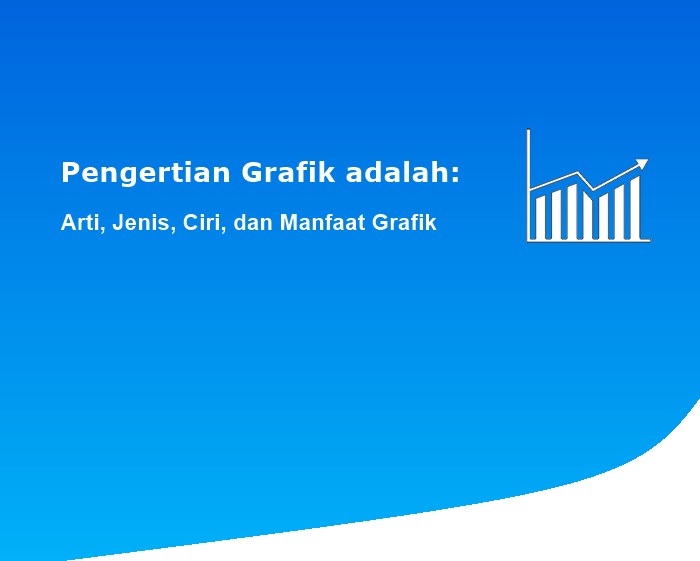 Pengertian Grafik adalah:

Arti, Jenis, Ciri, dan Manfaat Grafik